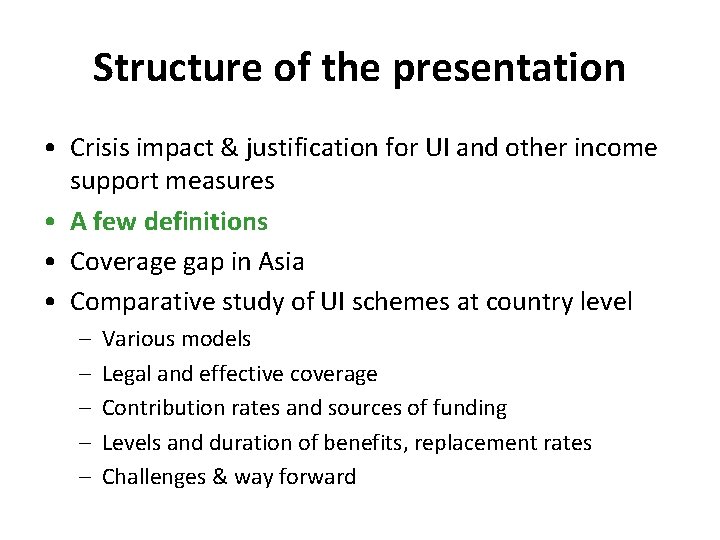 Structure of the presentation

• Crisis impact & justification for UI and other income support measures
• A few definitions
• Coverage gap in Asia
• Comparative study of UI schemes at country level
– Various models
– Legal and effective coverage
– Contribution rates and sources of funding
– Levels and duration of benefits, replacement rates
– Challenges & way forward